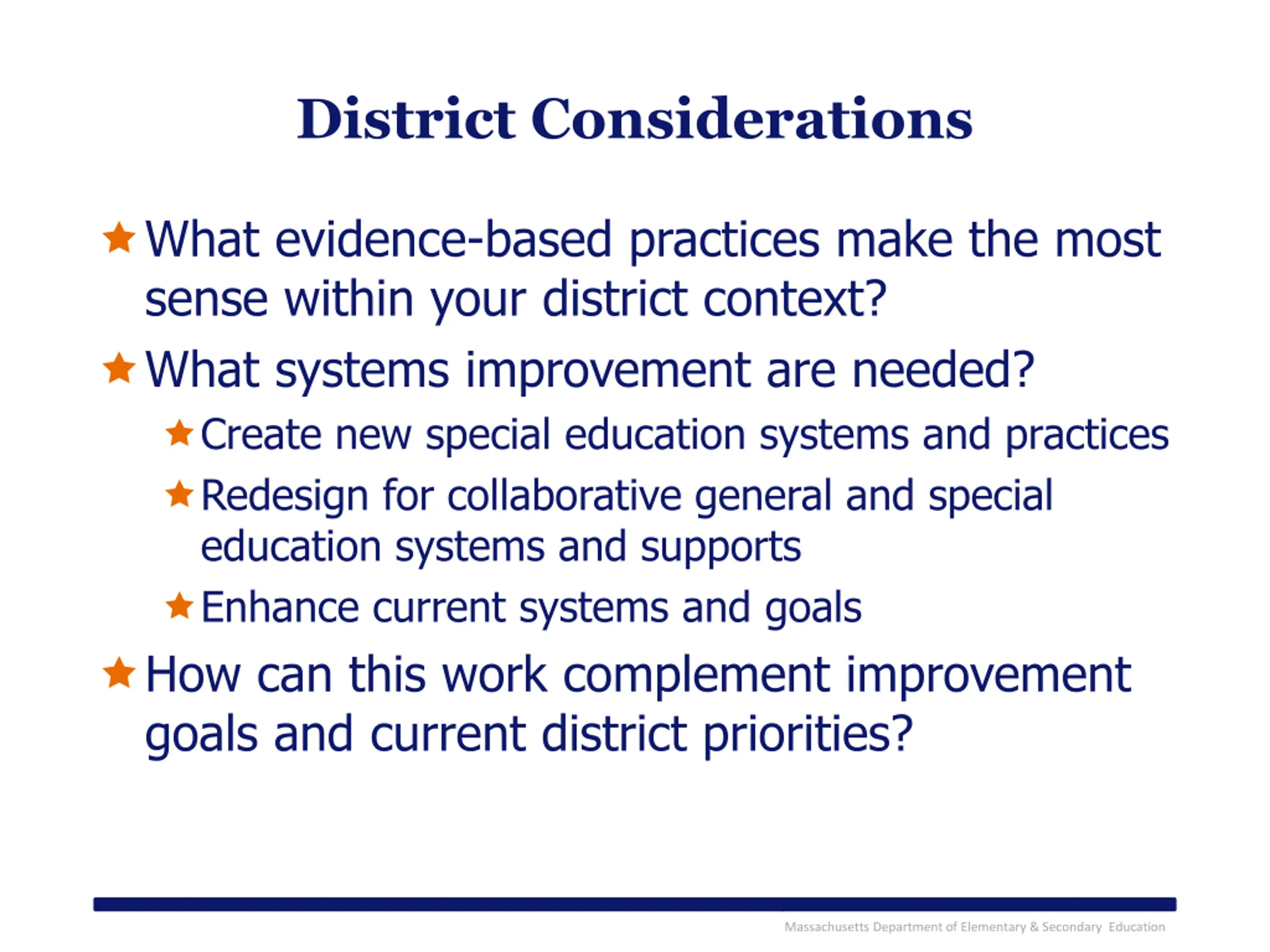 District Considerations

What evidence-based practices make the most sense within your district context?

What systems improvement are needed?

Create new special education systems and practices

Redesign for collaborative general and special education systems and supports

Enhance current systems and goals

How can this work complement improvement goals and current district priorities?

Massachusetts Department of Elementary & Secondary Education